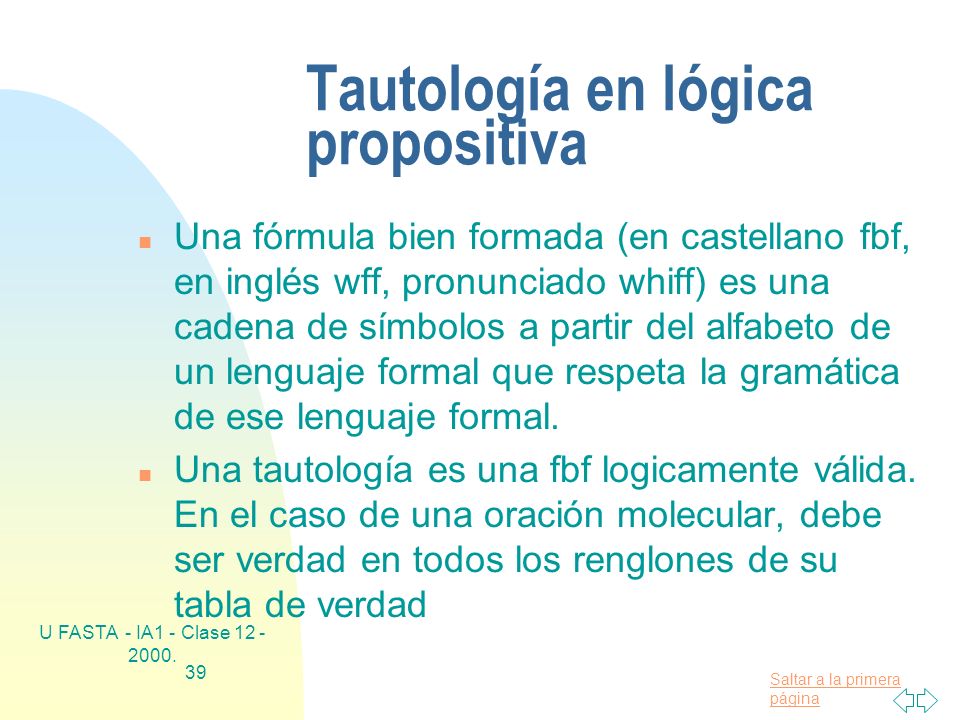 Tautología en lógica propositiva

Una fórmula bien formada (en castellano fbf, en inglés wff, pronunciado whiff) es una cadena de símbolos a partir del alfabeto de un lenguaje formal que respeta la gramática de ese lenguaje formal.

Una tautología es una fbf logicamente válida. En el caso de una oración molecular, debe ser verdad en todos los renglones de su tabla de verdad

U FASTA - IA1 - Clase 12 - 2000.

39

Saltar a la primera página